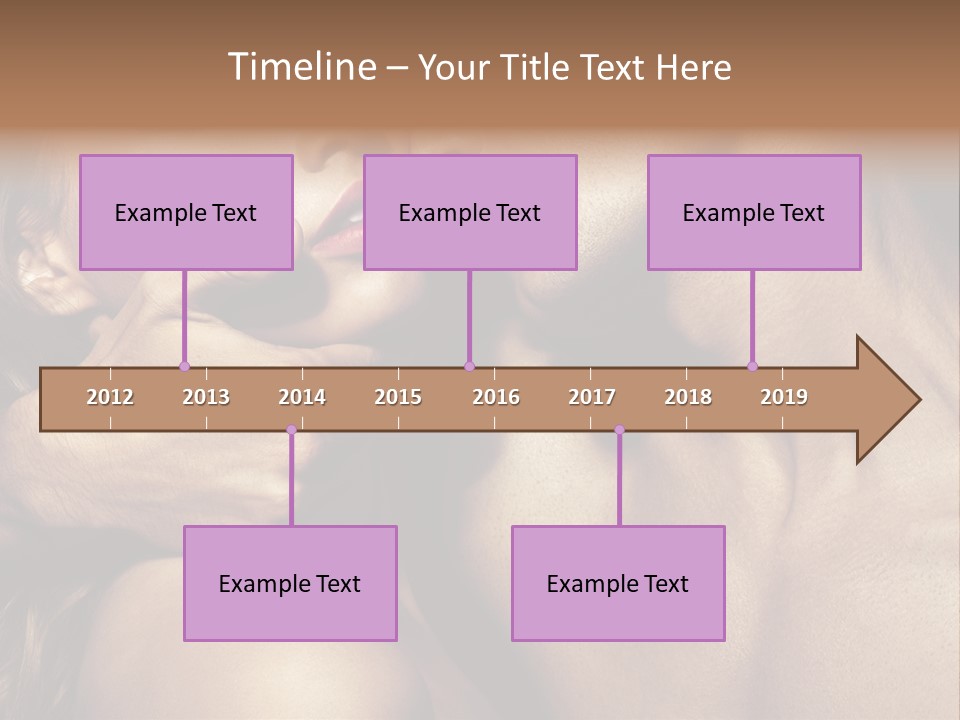 Timeline – Your Title Text Here

Example Text

Example Text

Example Text

2012 2013 2014 2015 2016 2017 2018 2019

Example Text

Example Text